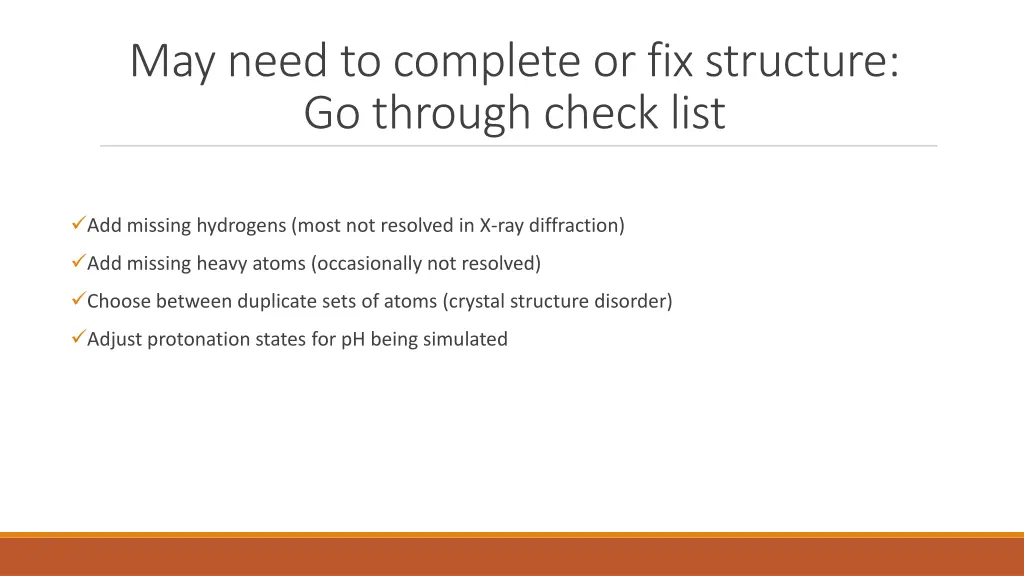 May need to complete or fix structure:
Go through check list

✓Add missing hydrogens (most not resolved in X-ray diffraction)

✓Add missing heavy atoms (occasionally not resolved)

✓Choose between duplicate sets of atoms (crystal structure disorder)

✓Adjust protonation states for pH being simulated